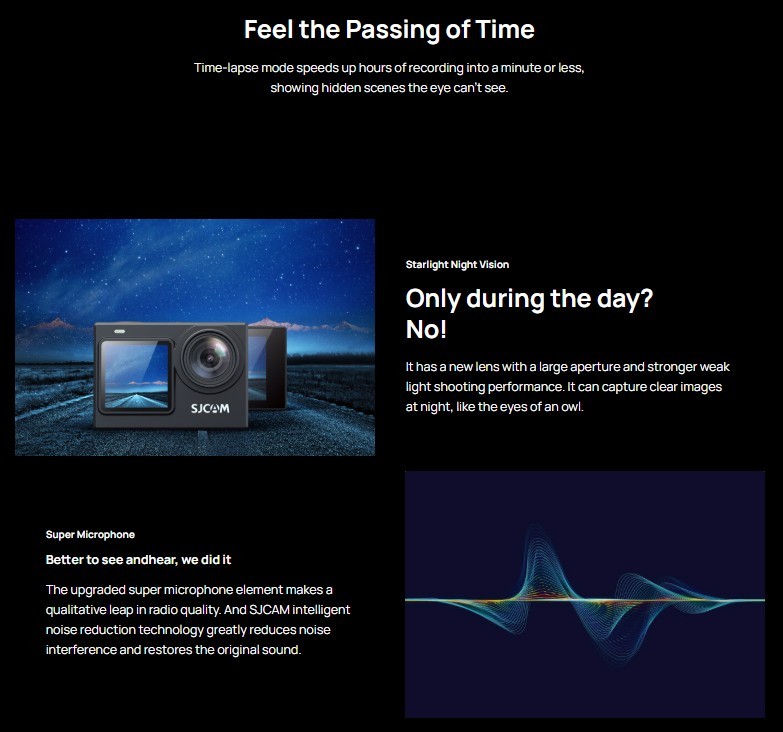 Feel the Passing of Time

Time-lapse mode speeds up hours of recording into a minute or less, showing hidden scenes the eye can't see.

SJCAM

Starlight Night Vision

Only during the day?
No!

It has a new lens with a large aperture and stronger weak light shooting performance. It can capture clear images at night, like the eyes of an owl.

Super Microphone

Better to see andhear, we did it

The upgraded super microphone element makes a qualitative leap in radio quality. And SJCAM intelligent noise reduction technology greatly reduces noise interference and restores the original sound.